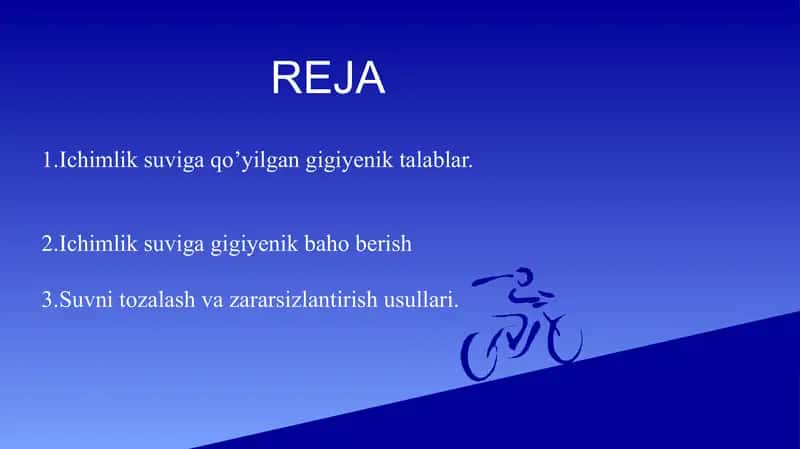 REJA

1.Ichimlik suviga qo’yilgan gigiyenik talablar.

2.Ichimlik suviga gigiyenik baho berish

3.Suvni tozalash va zararsizlantirish usullari.